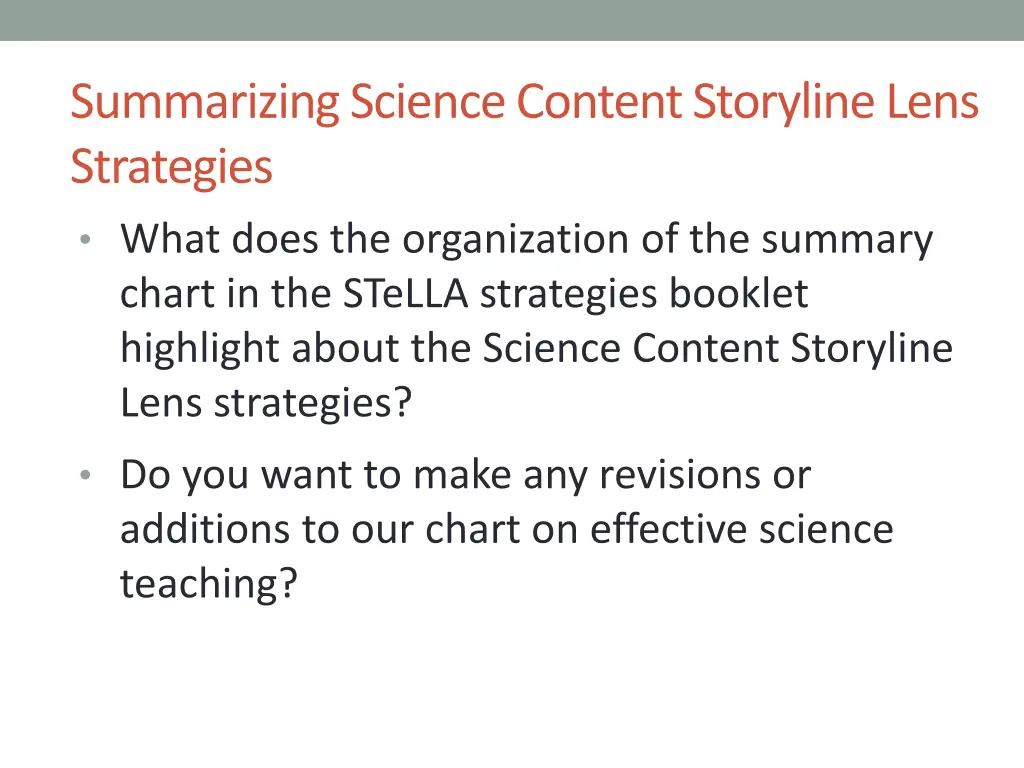 Summarizing Science Content Storyline Lens Strategies

• What does the organization of the summary chart in the STeLLA strategies booklet highlight about the Science Content Storyline Lens strategies?

• Do you want to make any revisions or additions to our chart on effective science teaching?